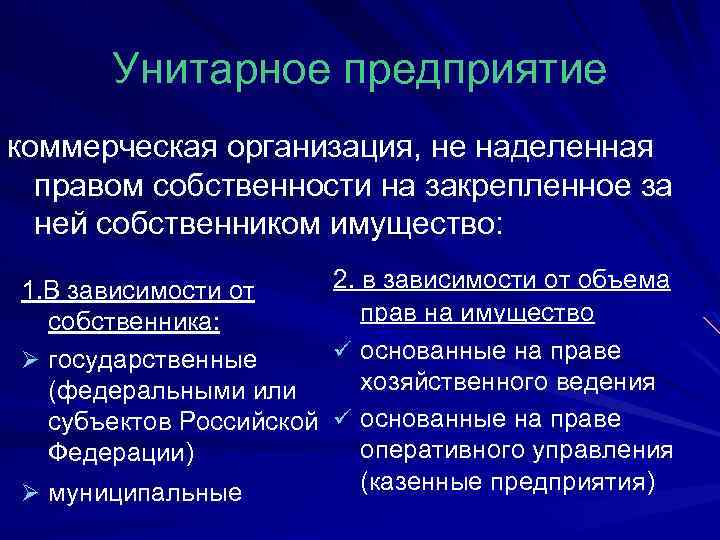 Унитарное предприятие

коммерческая организация, не наделенная правом собственности на закрепленное за ней собственником имущество:

1.В зависимости от собственника:
➢ государственные (федеральными или субъектов Российской Федерации)
➢ муниципальные

2. в зависимости от объема прав на имущество
✓ основанные на праве хозяйственного ведения
✓ основанные на праве оперативного управления (казенные предприятия)